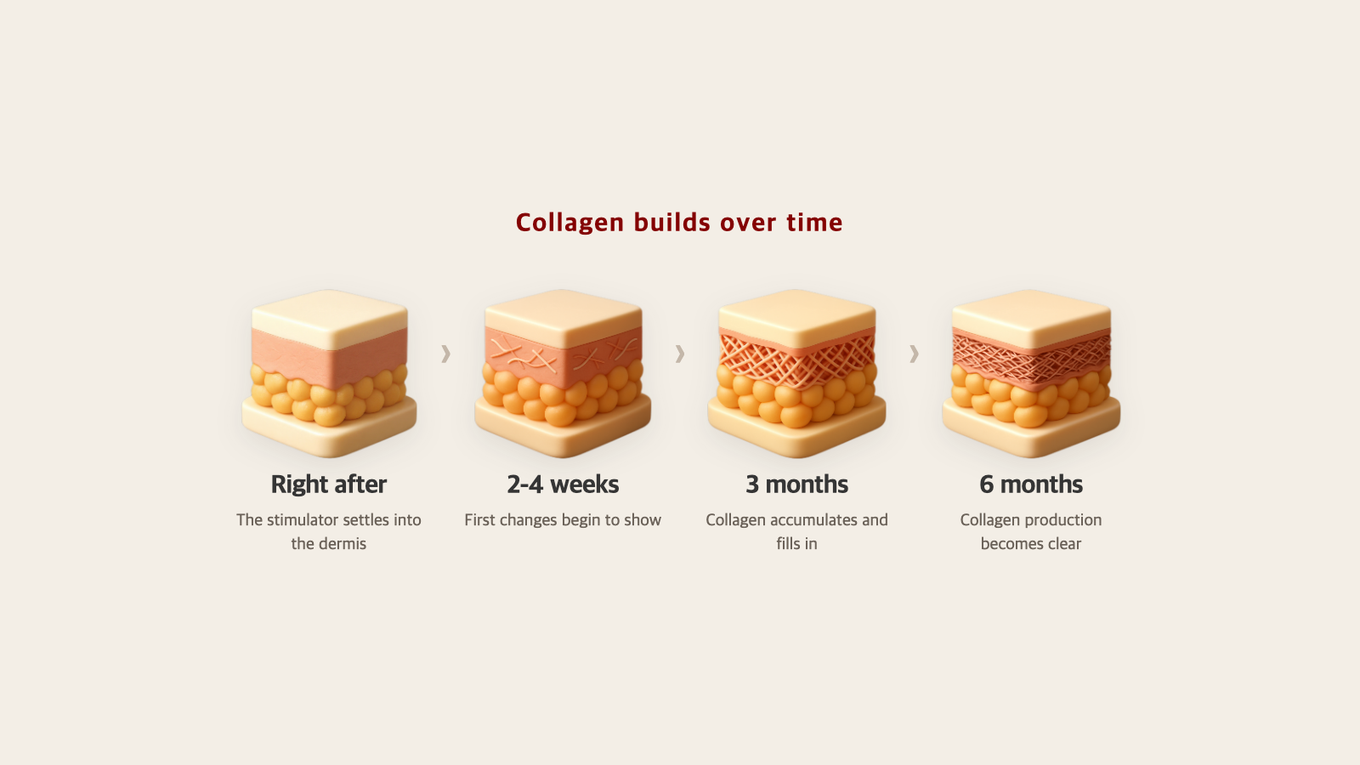 Collagen builds over time

Right after

The stimulator settles into the dermis

2-4 weeks

First changes begin to show

3 months

Collagen accumulates and fills in

6 months

Collagen production becomes clear